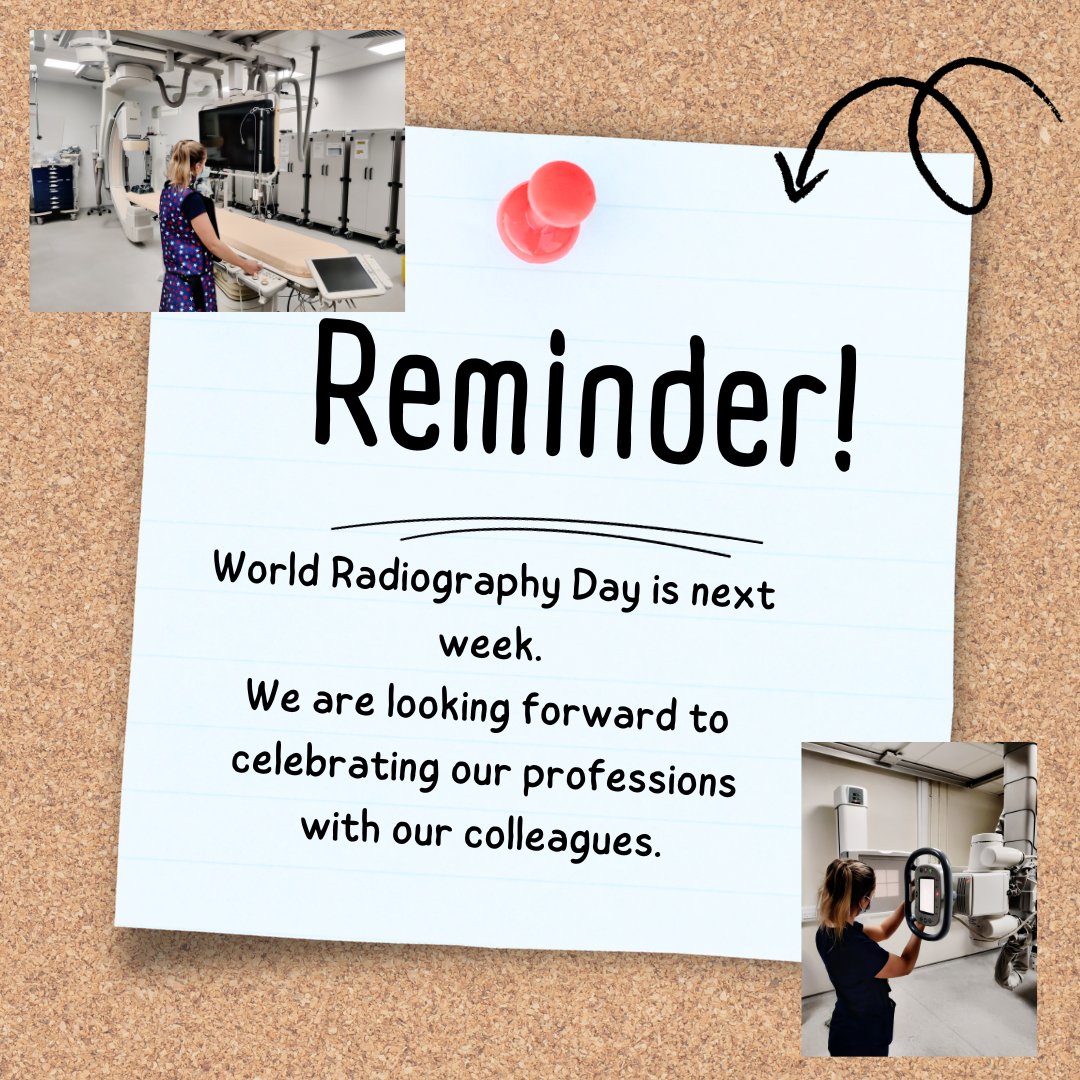 Reminder!

World Radiography Day is next week.
We are looking forward to celebrating our professions with our colleagues.